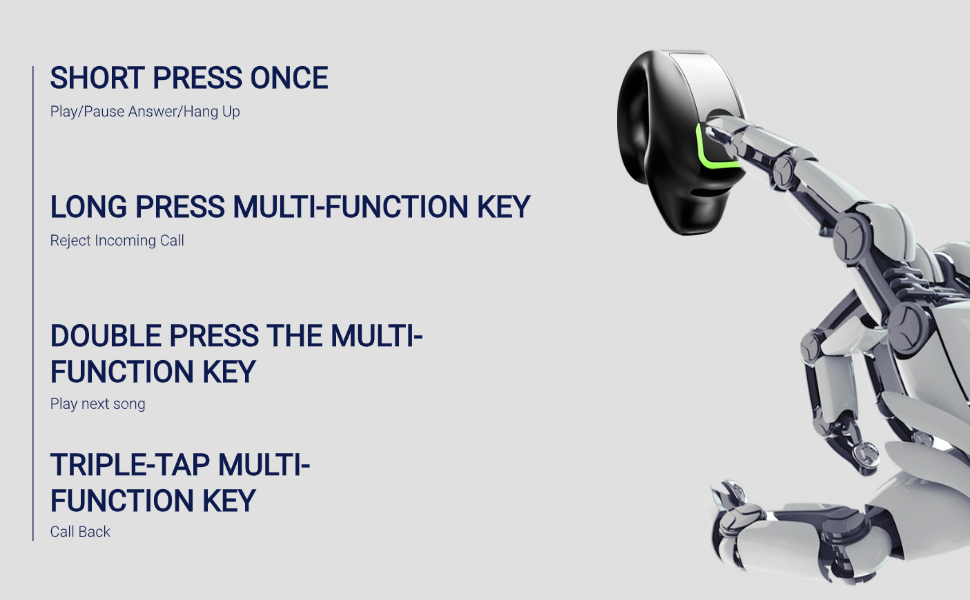 SHORT PRESS ONCE
Play/Pause Answer/Hang Up

LONG PRESS MULTI-FUNCTION KEY
Reject Incoming Call

DOUBLE PRESS THE MULTI-FUNCTION KEY
Play next song

TRIPLE-TAP MULTI-FUNCTION KEY
Call Back